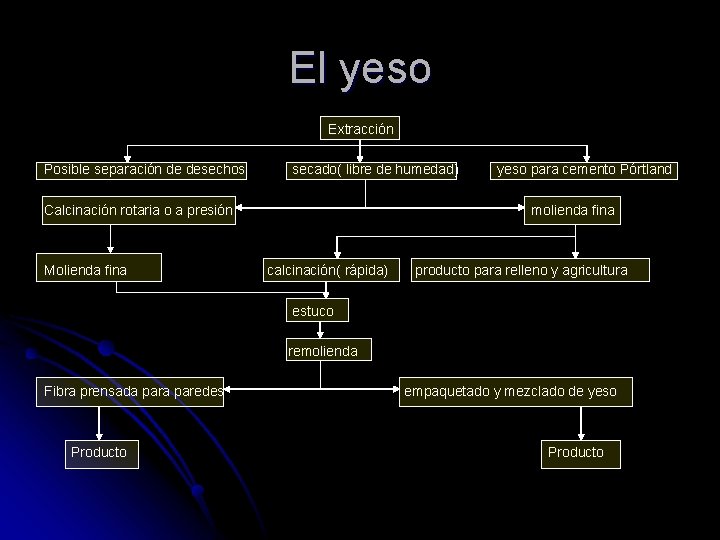 El yeso

Extracción

Posible separación de desechos

secado( libre de humedad)

yeso para cemento Pórtland

Calcinación rotaria o a presión

molienda fina

Molienda fina

calcinación( rápida)

producto para relleno y agricultura

estuco

remolienda

Fibra prensada para paredes

empaquetado y mezclado de yeso

Producto

Producto